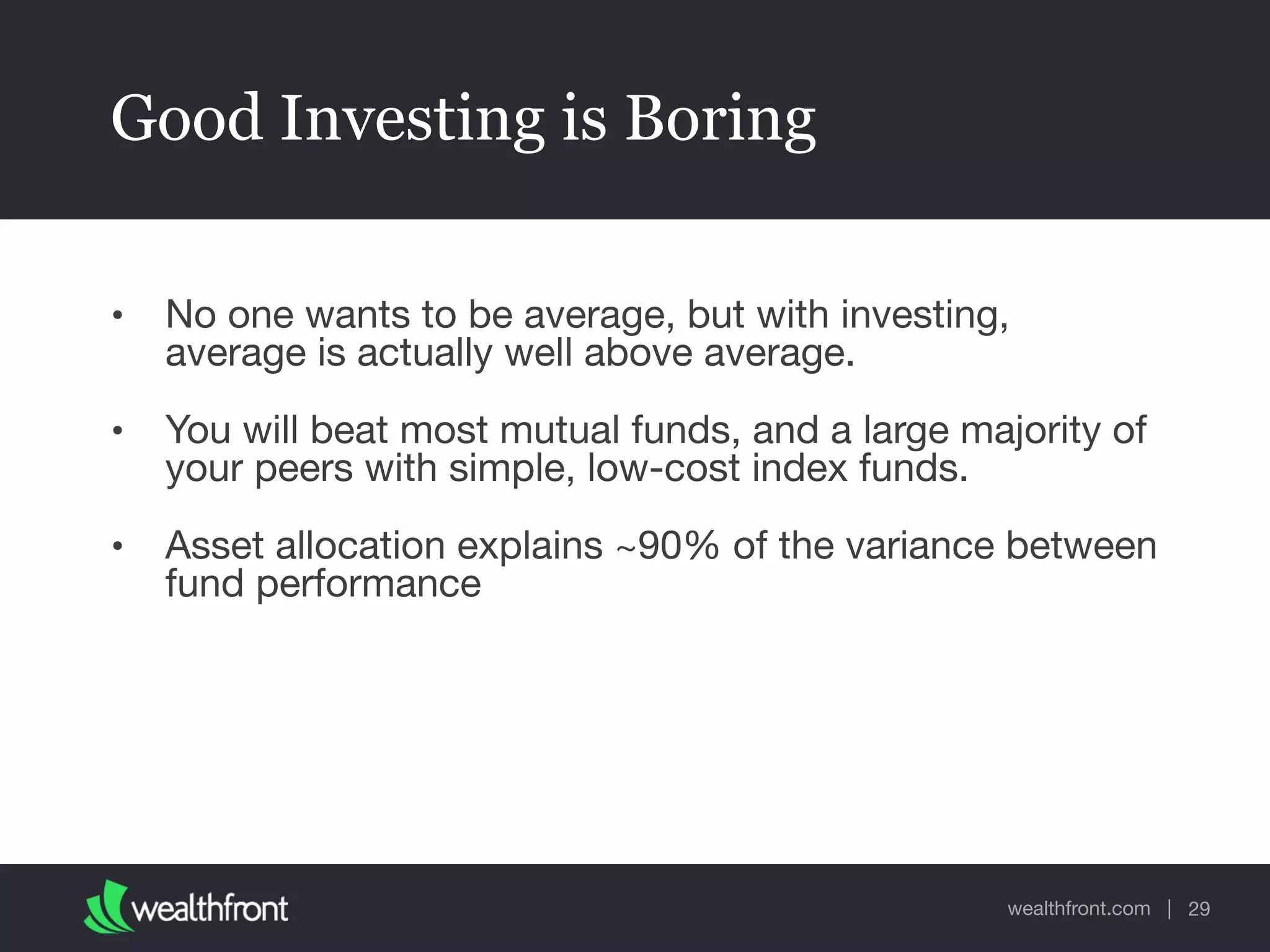 Good Investing is Boring

• No one wants to be average, but with investing, average is actually well above average.

• You will beat most mutual funds, and a large majority of your peers with simple, low-cost index funds.

• Asset allocation explains ~90% of the variance between fund performance

wealthfront

wealthfront.com | 29